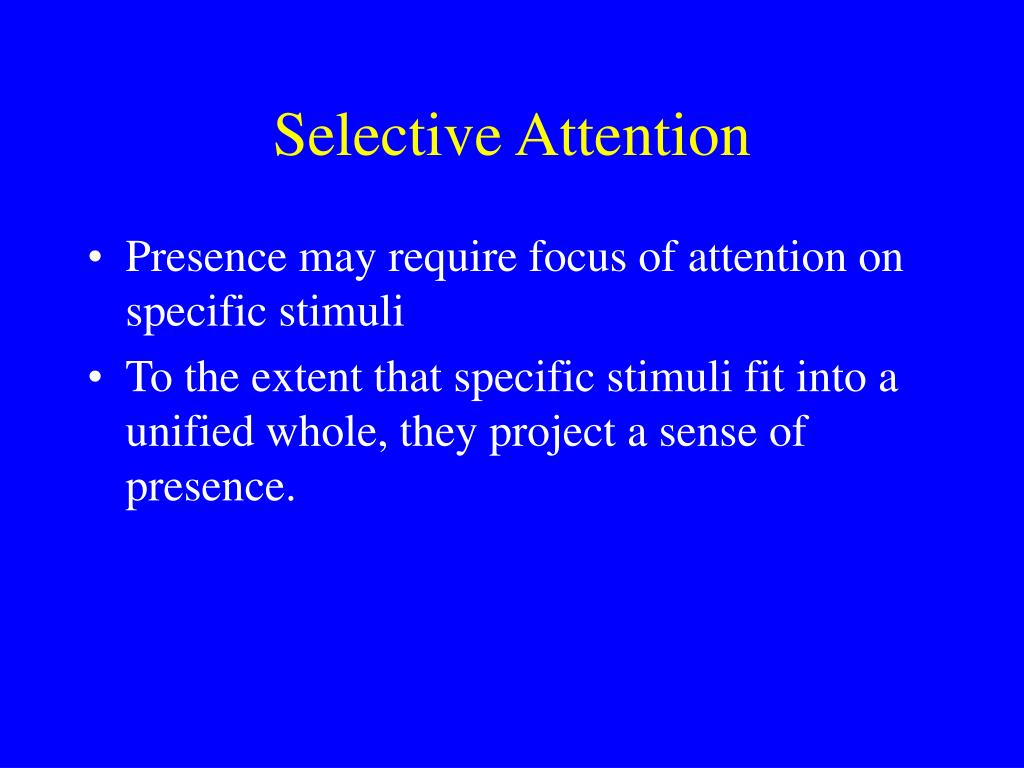 Selective Attention

• Presence may require focus of attention on specific stimuli
• To the extent that specific stimuli fit into a unified whole, they project a sense of presence.